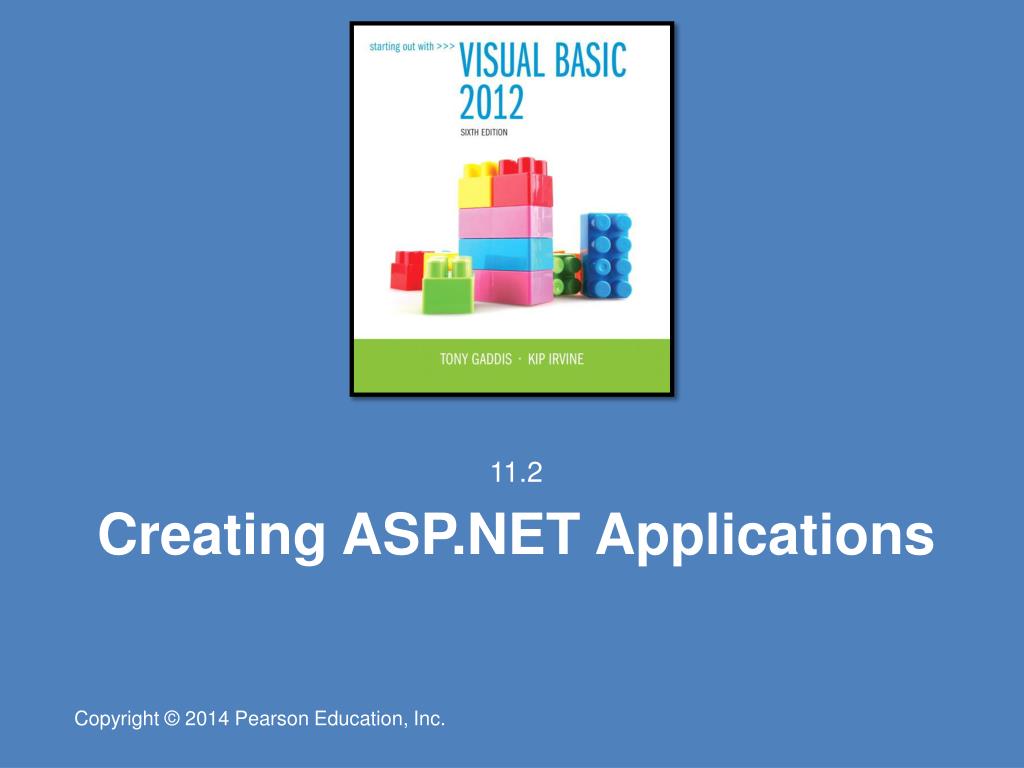 starting out with >>> VISUAL BASIC 2012
SIXTH EDITION

TONY GADDIS · KIP IRVINE

11.2

Creating ASP.NET Applications

Copyright © 2014 Pearson Education, Inc.